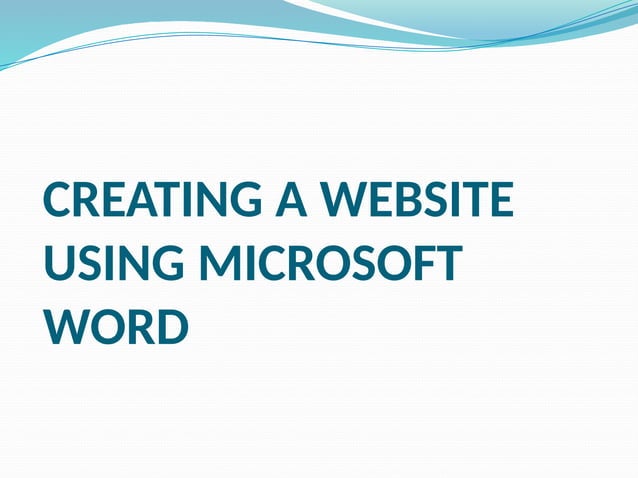 CREATING A WEBSITE USING MICROSOFT WORD